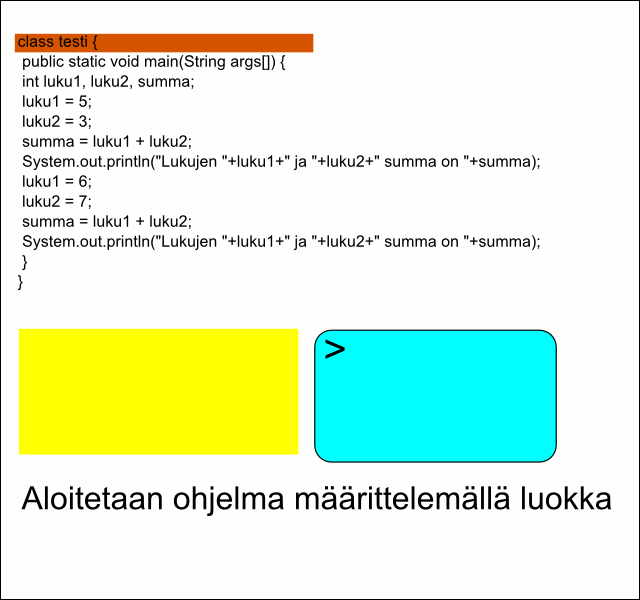 class testi {
public static void main(String args[]) {
int luku1, luku2, summa;
luku1 = 5;
luku2 = 3;
summa = luku1 + luku2;
System.out.println("Lukujen "+luku1+" ja "+luku2+" summa on "+summa);
luku1 = 6;
luku2 = 7;
summa = luku1 + luku2;
System.out.println("Lukujen "+luku1+" ja "+luku2+" summa on "+summa);
}
}

>

Aloitetaan ohjelma määrittelemällä luokka